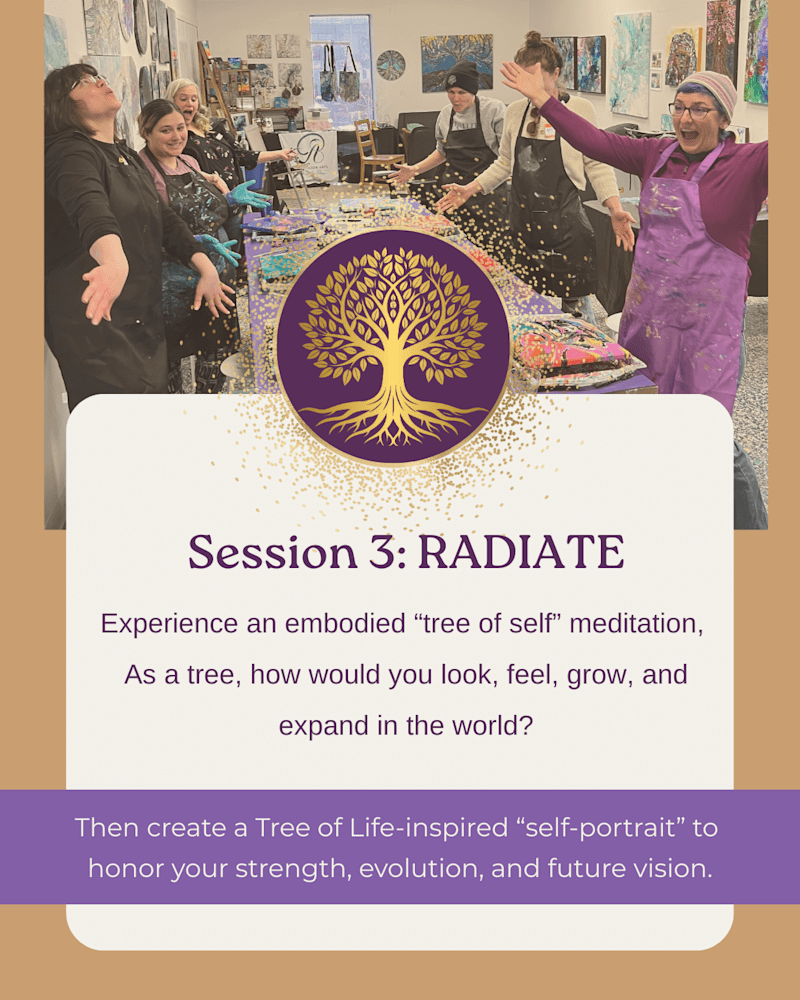 Session 3: RADIATE

Experience an embodied “tree of self” meditation, As a tree, how would you look, feel, grow, and expand in the world?

Then create a Tree of Life-inspired “self-portrait” to honor your strength, evolution, and future vision.